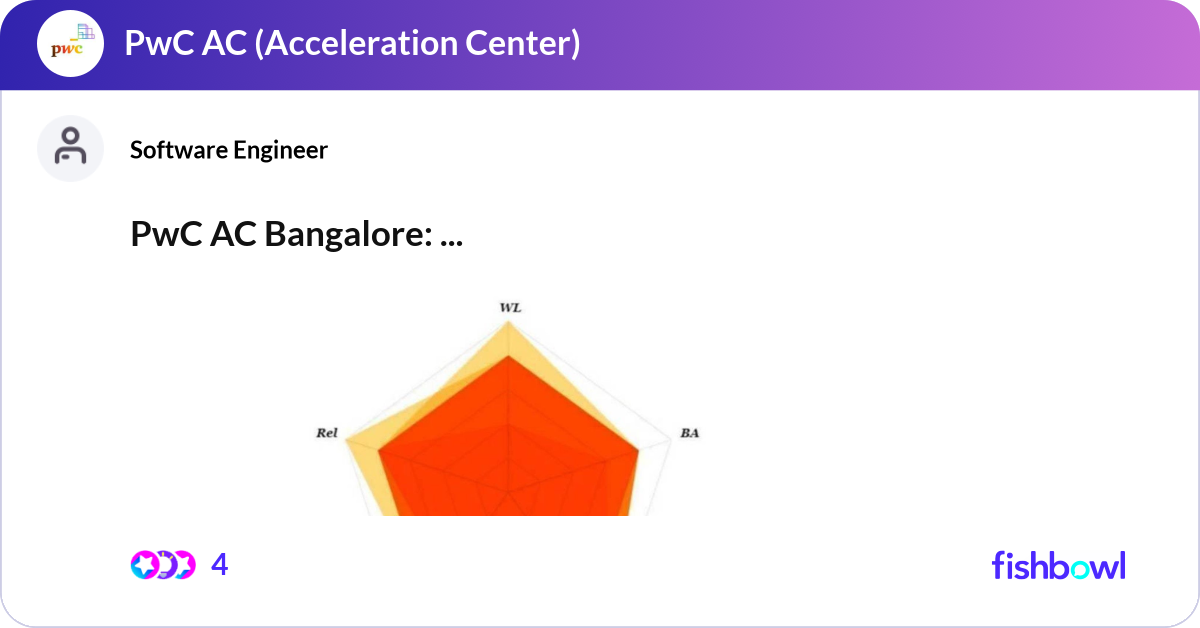 pwc

PwC AC (Acceleration Center)

Software Engineer

PwC AC Bangalore: ...

WL

Rel

BA

4

fishbowl